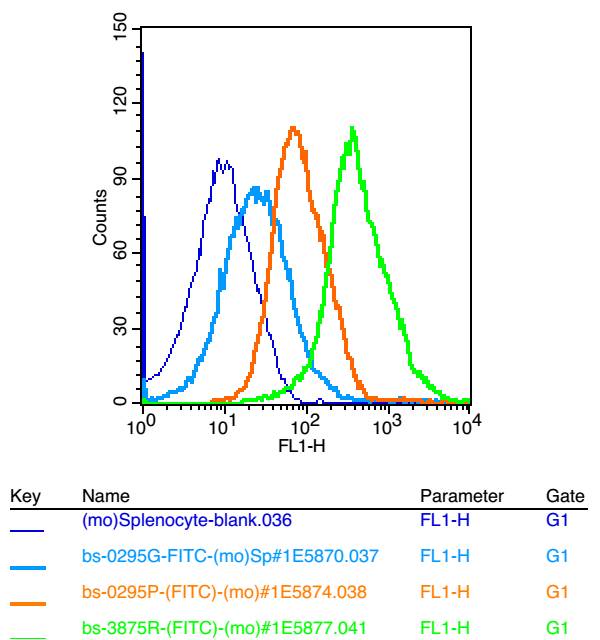 150
120
90
60
30
0
Counts
$10^0$ $10^1$ $10^2$ $10^3$ $10^4$
FL1-H

| Key | Name | Parameter | Gate |
|---|---|---|---|
| | (mo)Splenocyte-blank.036 | FL1-H | G1 |
| | bs-0295G-FITC-(mo)Sp#1E5870.037 | FL1-H | G1 |
| | bs-0295P-(FITC)-(mo)#1E5874.038 | FL1-H | G1 |
| | bs-3875R-(FITC)-(mo)#1E5877.041 | FL1-H | G1 |